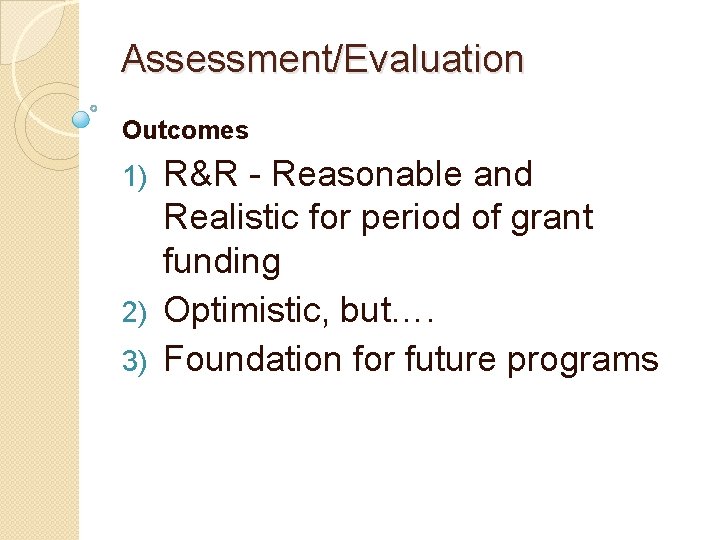 Assessment/Evaluation

Outcomes

1) R&R - Reasonable and Realistic for period of grant funding
2) Optimistic, but….
3) Foundation for future programs